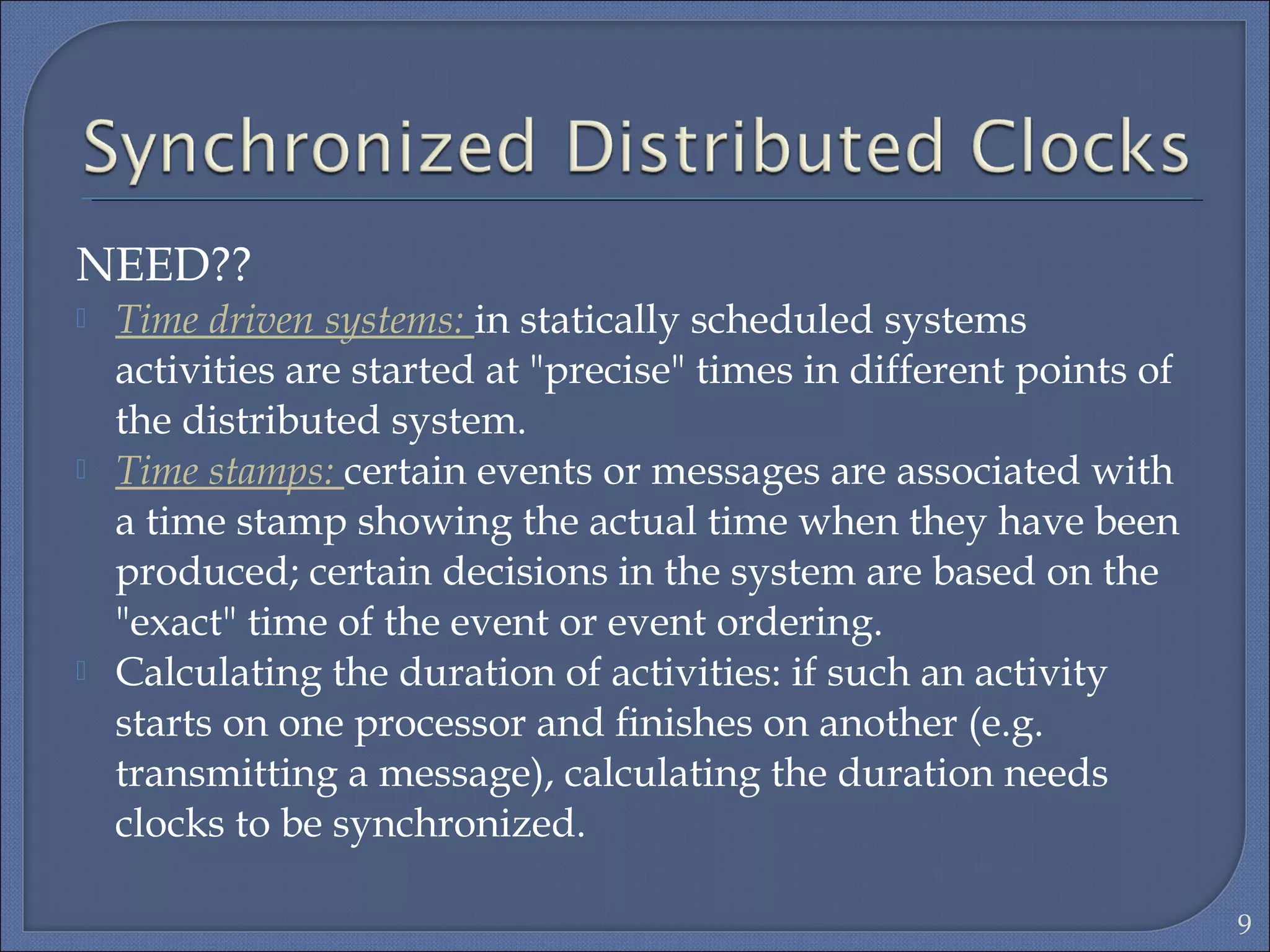 Synchronized Distributed Clocks

NEED??

Time driven systems: in statically scheduled systems activities are started at "precise" times in different points of the distributed system.

Time stamps: certain events or messages are associated with a time stamp showing the actual time when they have been produced; certain decisions in the system are based on the "exact" time of the event or event ordering.

Calculating the duration of activities: if such an activity starts on one processor and finishes on another (e.g. transmitting a message), calculating the duration needs clocks to be synchronized.

9